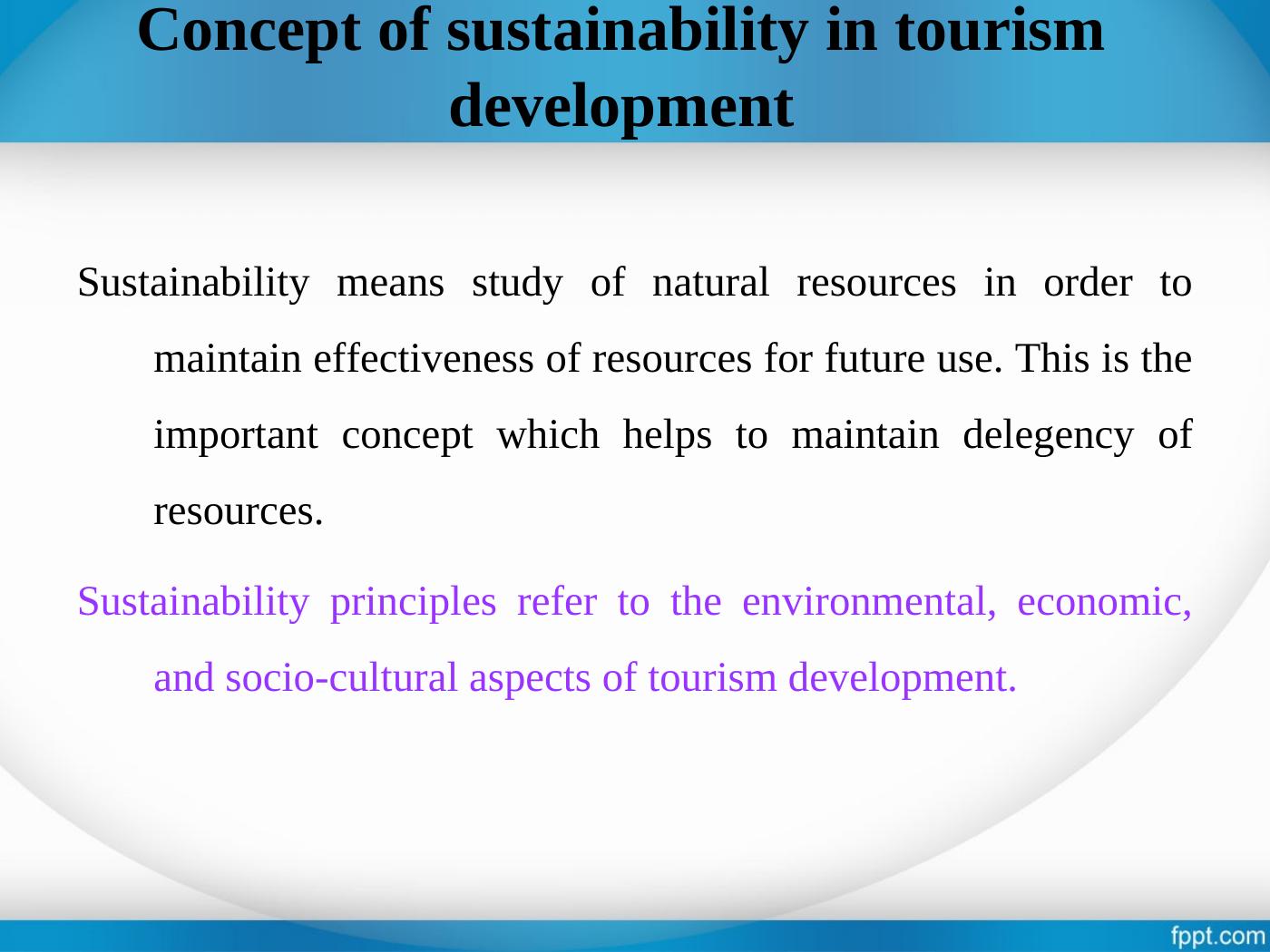 Concept of sustainability in tourism development

Sustainability means study of natural resources in order to maintain effectiveness of resources for future use. This is the important concept which helps to maintain delegency of resources.

Sustainability principles refer to the environmental, economic, and socio-cultural aspects of tourism development.

fppt.com